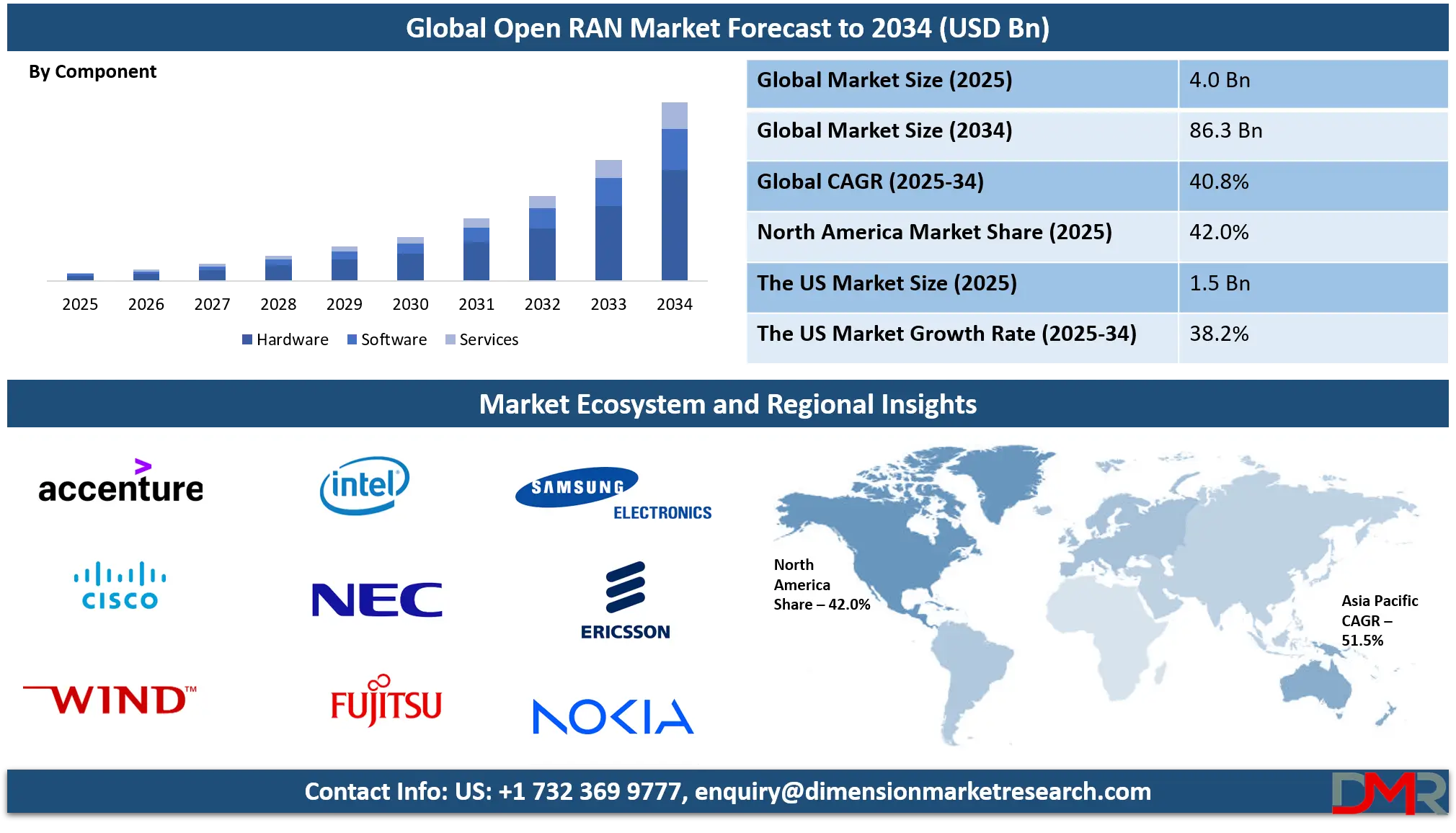 Global Open RAN Market Forecast to 2034 (USD Bn)

By Component

2025 2026 2027 2028 2029 2030 2031 2032 2033 2034

Hardware Software Services

| Global Market Size (2025) | 4.0 Bn |
|---|---|
| Global Market Size (2034) | 86.3 Bn |
| Global CAGR (2025-34) | 40.8% |
| North America Market Share (2025) | 42.0% |
| The US Market Size (2025) | 1.5 Bn |
| The US Market Growth Rate (2025-34) | 38.2% |

Market Ecosystem and Regional Insights

accenture

intel

SAMSUNG ELECTRONICS

CISCO

NEC

ERICSSON

WIND™

FUJITSU

NOKIA

North America Share – 42.0%

Asia Pacific CAGR – 51.5%

Contact Info: US: +1 732 369 9777, enquiry@dimensionmarketresearch.com

DMR